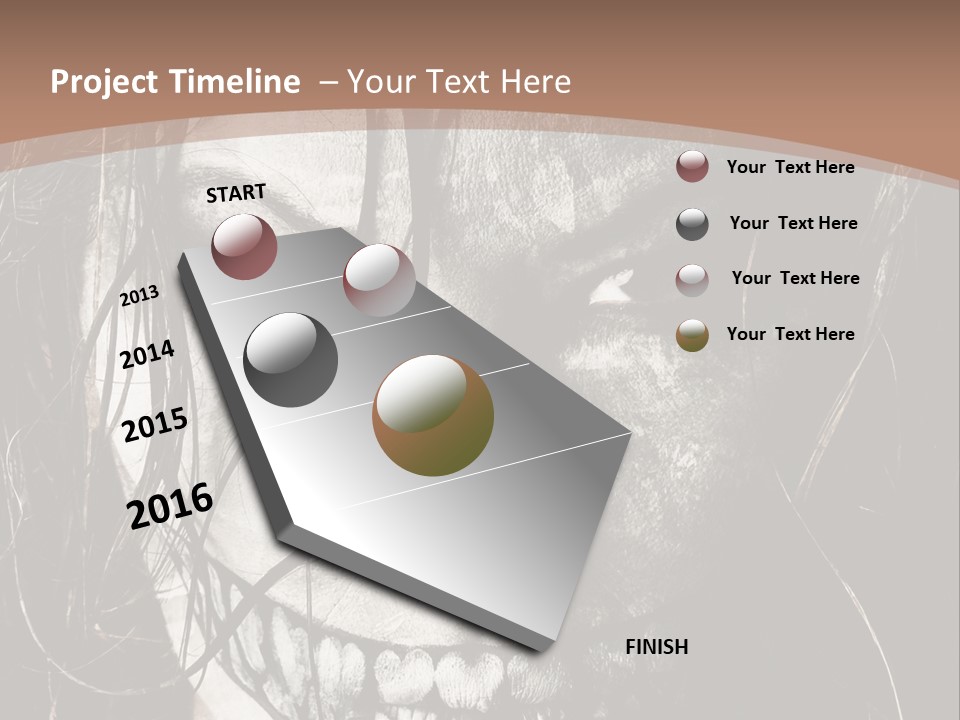 Project Timeline – Your Text Here

START

2013

2014

2015

2016

FINISH

Your Text Here

Your Text Here

Your Text Here

Your Text Here